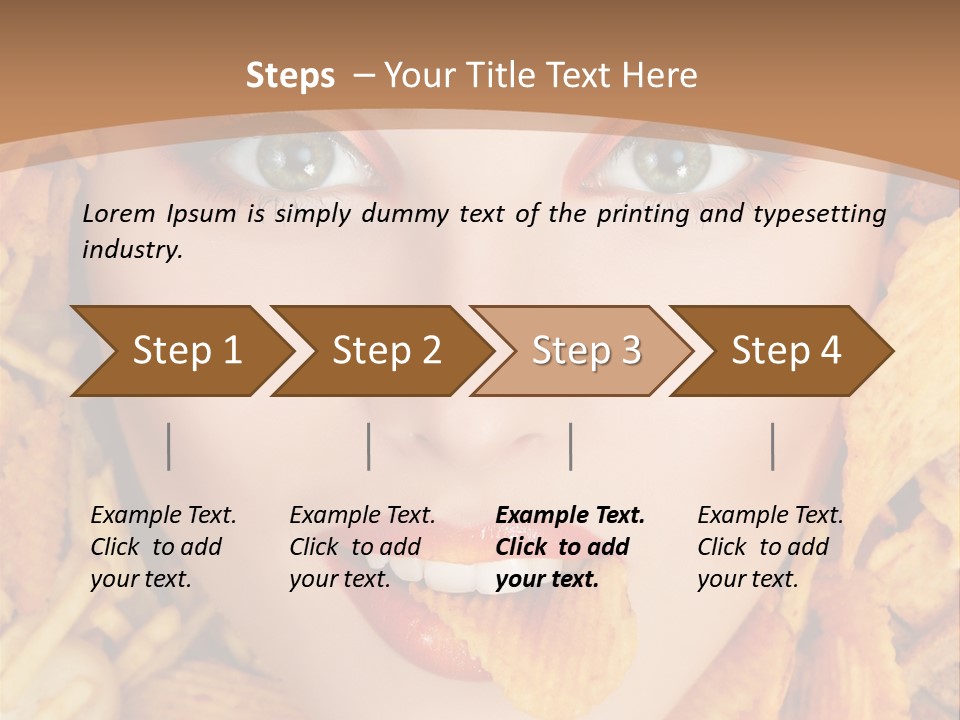 Steps – Your Title Text Here

Lorem Ipsum is simply dummy text of the printing and typesetting industry.

Step 1

Step 2

Step 3

Step 4

Example Text. Click to add your text.

Example Text. Click to add your text.

Example Text. Click to add your text.

Example Text. Click to add your text.